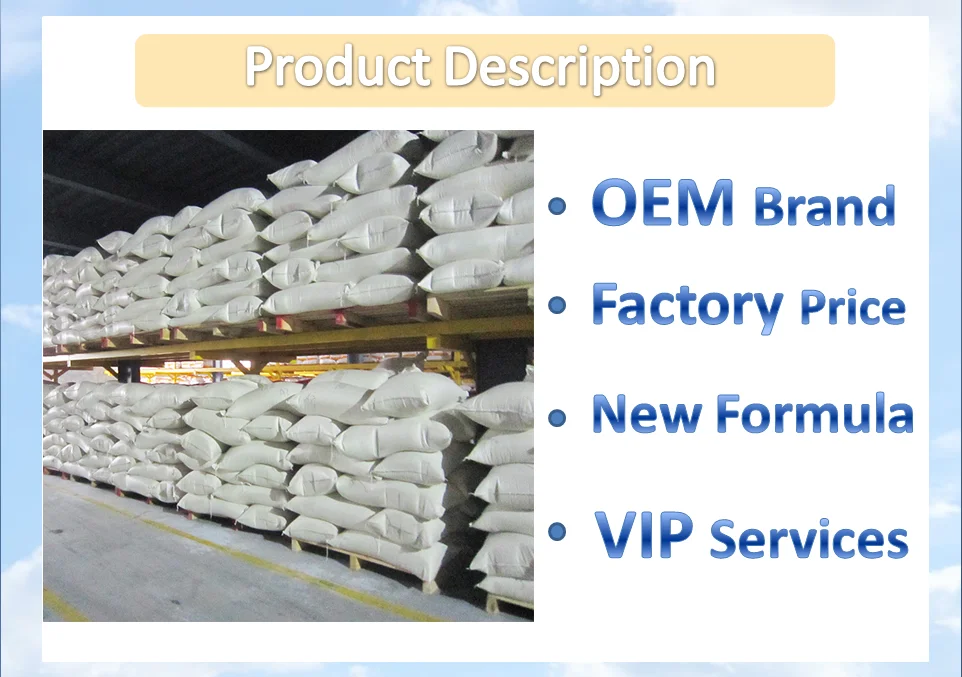 Product Description

• OEM Brand
• Factory Price
• New Formula
• VIP Services